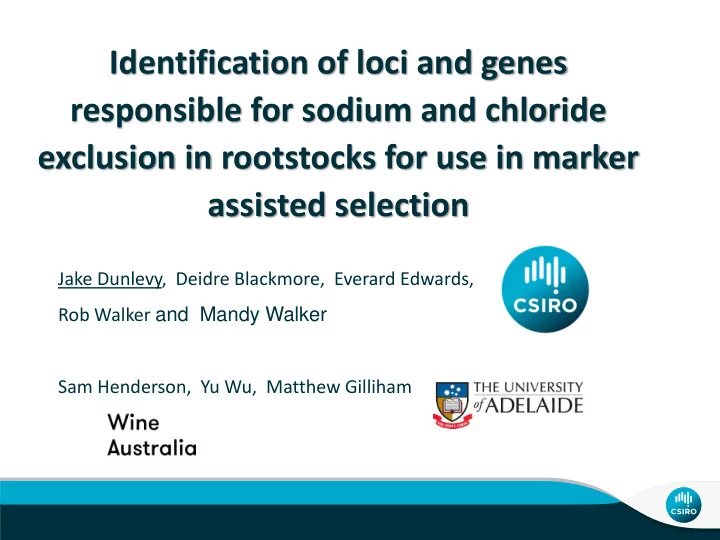 Identification of loci and genes responsible for sodium and chloride exclusion in rootstocks for use in marker assisted selection

Jake Dunlevy, Deidre Blackmore, Everard Edwards, Rob Walker and Mandy Walker

CSIRO

Sam Henderson, Yu Wu, Matthew Gilliham

THE UNIVERSITY of ADELAIDE

Wine Australia

CSIRO